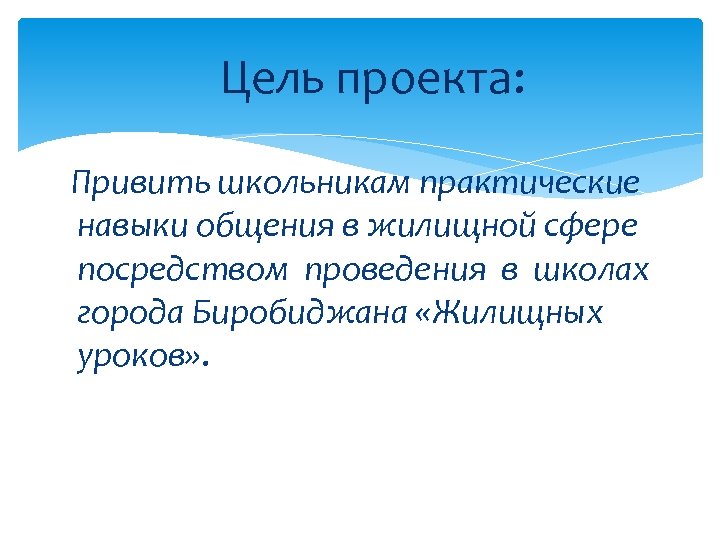 Цель проекта:

Привить школьникам практические навыки общения в жилищной сфере посредством проведения в школах города Биробиджана «Жилищных уроков».